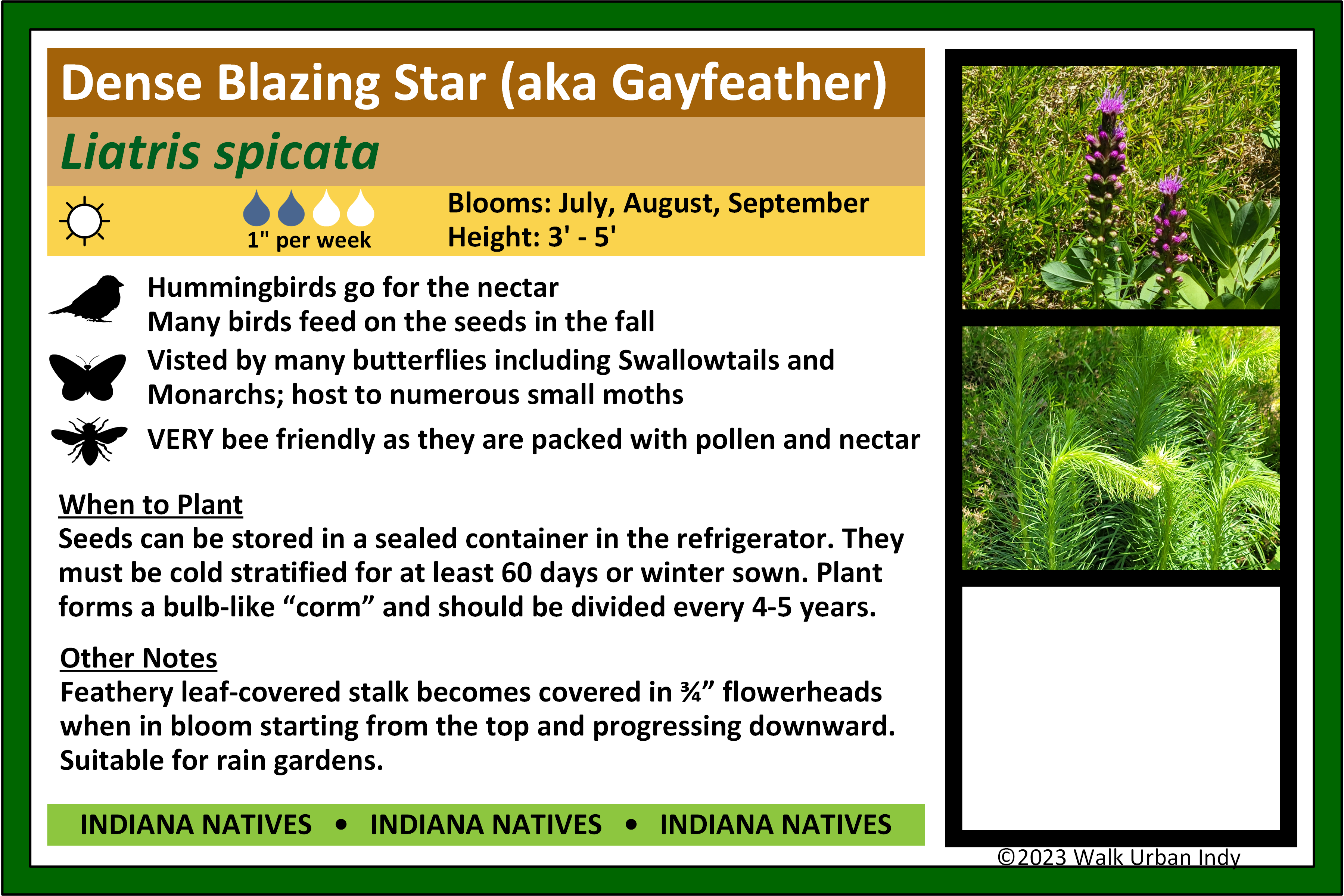 Dense Blazing Star (aka Gayfeather)

Liatris spicata

1" per week

Blooms: July, August, September
Height: 3' - 5'

Hummingbirds go for the nectar
Many birds feed on the seeds in the fall

Visted by many butterflies including Swallowtails and Monarchs; host to numerous small moths

VERY bee friendly as they are packed with pollen and nectar

When to Plant
Seeds can be stored in a sealed container in the refrigerator. They must be cold stratified for at least 60 days or winter sown. Plant forms a bulb-like “corm” and should be divided every 4-5 years.

Other Notes
Feathery leaf-covered stalk becomes covered in ¾” flowerheads when in bloom starting from the top and progressing downward. Suitable for rain gardens.

INDIANA NATIVES • INDIANA NATIVES • INDIANA NATIVES

©2023 Walk Urban Indy